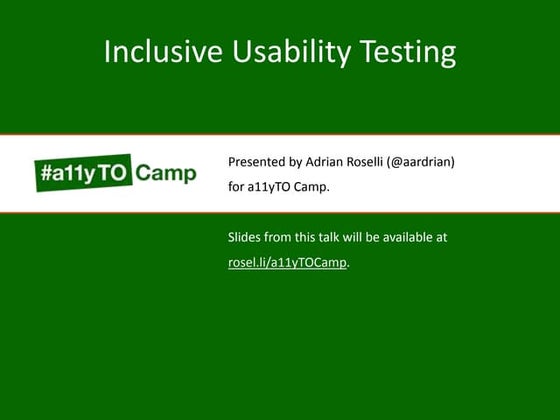 Inclusive Usability Testing

#a11yTO Camp

Presented by Adrian Roselli (@aardrian) for a11yTO Camp.

Slides from this talk will be available at rosel.li/a11yTOCamp.